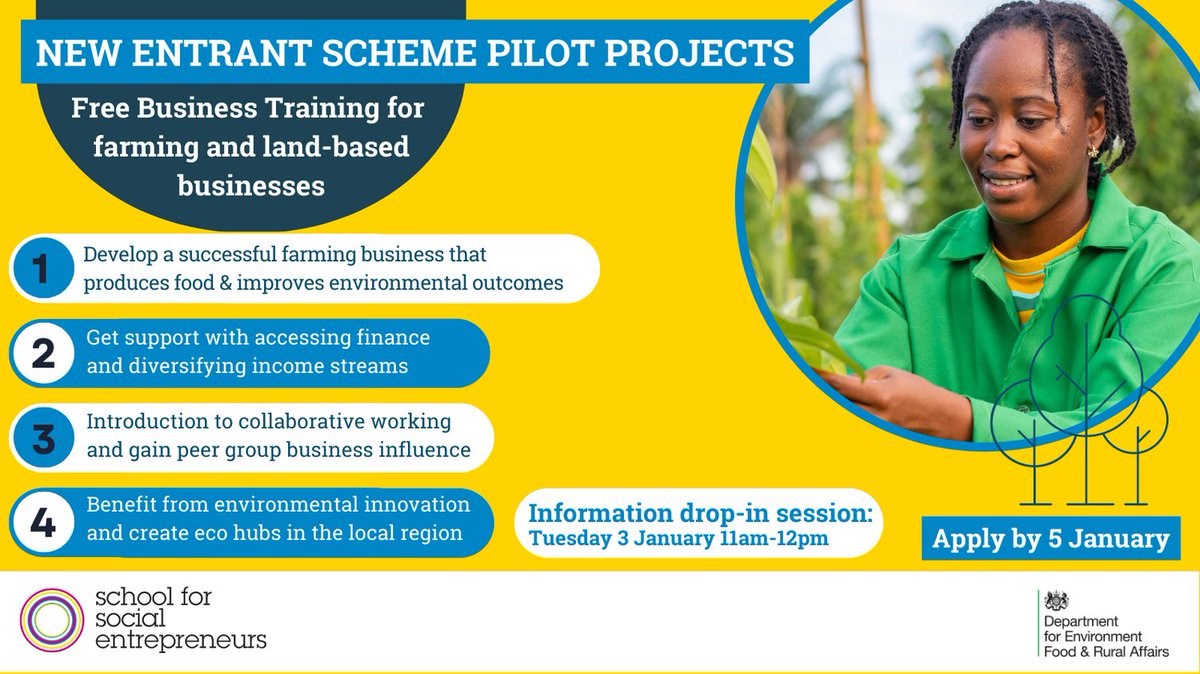 NEW ENTRANT SCHEME PILOT PROJECTS

Free Business Training for farming and land-based businesses

1 Develop a successful farming business that produces food & improves environmental outcomes

2 Get support with accessing finance and diversifying income streams

3 Introduction to collaborative working and gain peer group business influence

4 Benefit from environmental innovation and create eco hubs in the local region

Information drop-in session:
Tuesday 3 January 11am-12pm

Apply by 5 January

school for social entrepreneurs

Department for Environment Food & Rural Affairs